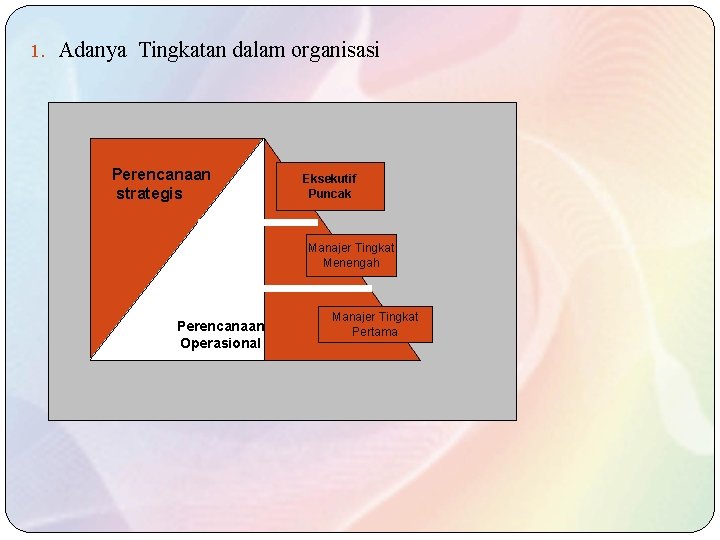 1. Adanya Tingkatan dalam organisasi

Perencanaan strategis

Eksekutif Puncak

Manajer Tingkat Menengah

Manajer Tingkat Pertama

Perencanaan Operasional